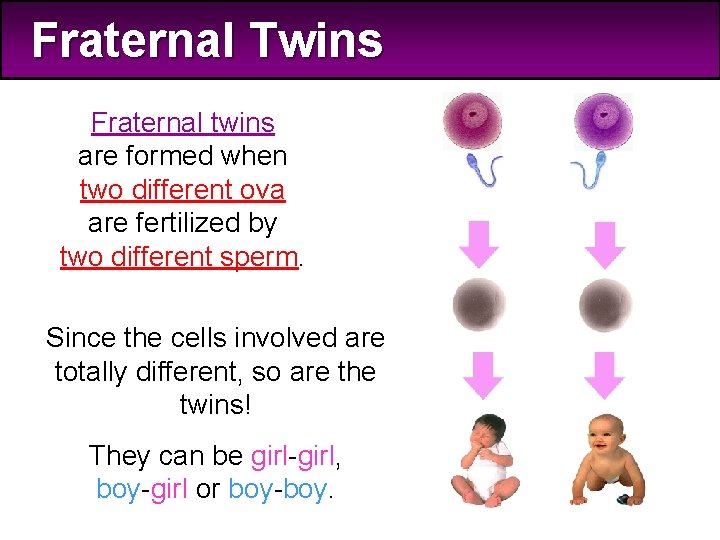 Fraternal Twins

Fraternal twins are formed when two different ova are fertilized by two different sperm.

Since the cells involved are totally different, so are the twins!

They can be girl-girl, boy-girl or boy-boy.